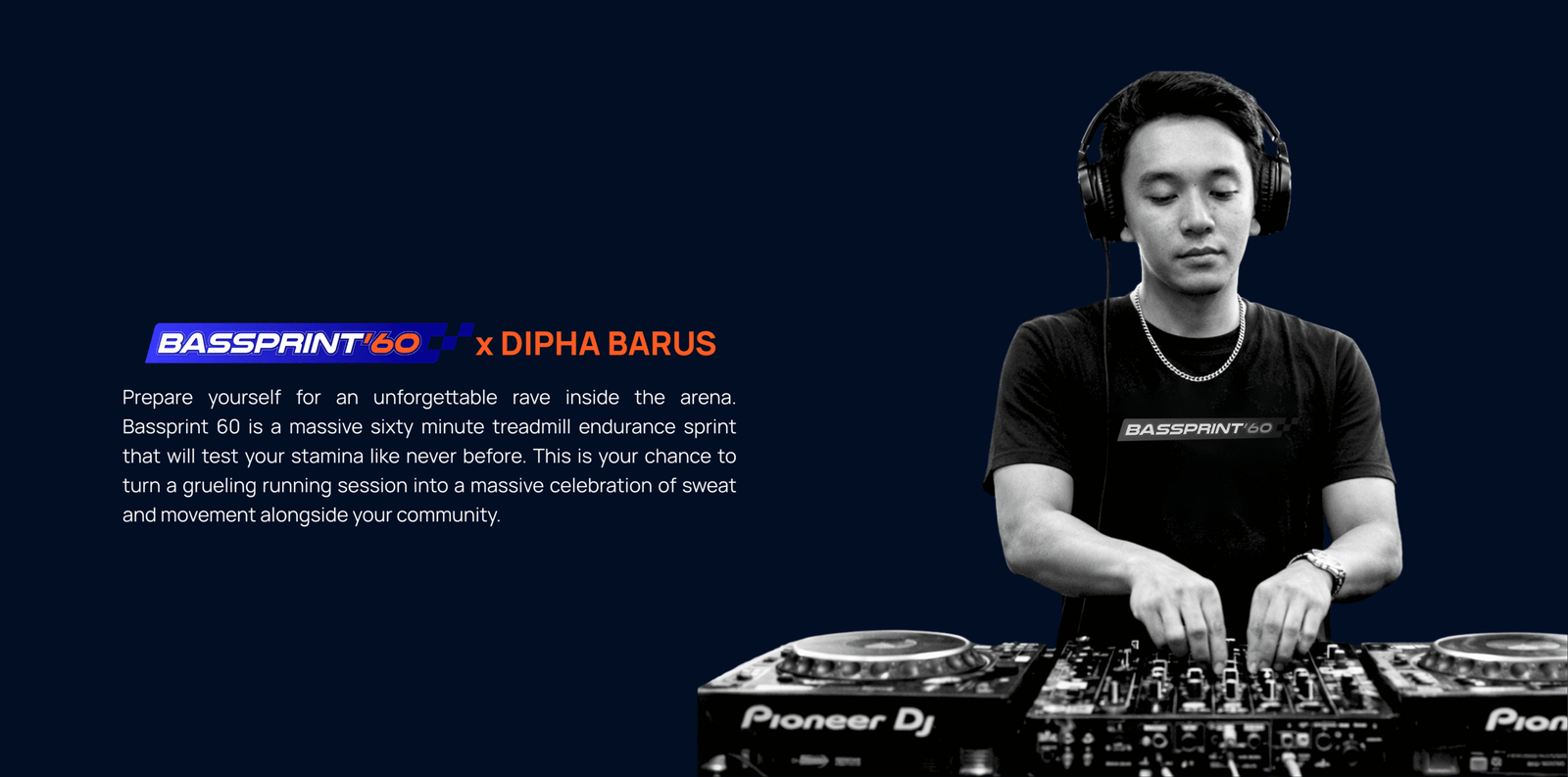 BASSPRINT'60 x DIPHA BARUS

Prepare yourself for an unforgettable rave inside the arena. Bassprint 60 is a massive sixty minute treadmill endurance sprint that will test your stamina like never before. This is your chance to turn a grueling running session into a massive celebration of sweat and movement alongside your community.

BASSPRINT'60

Pioneer DJ

Pion